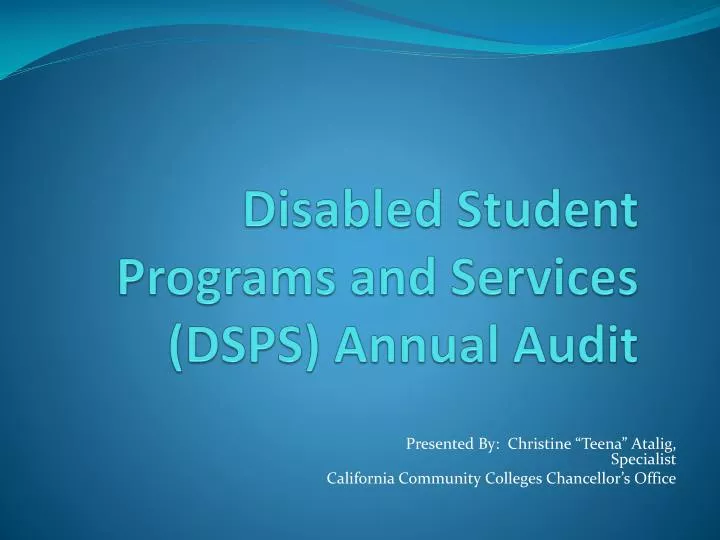 Disabled Student Programs and Services (DSPS) Annual Audit

Presented By: Christine "Teena" Atalig, Specialist
California Community Colleges Chancellor's Office